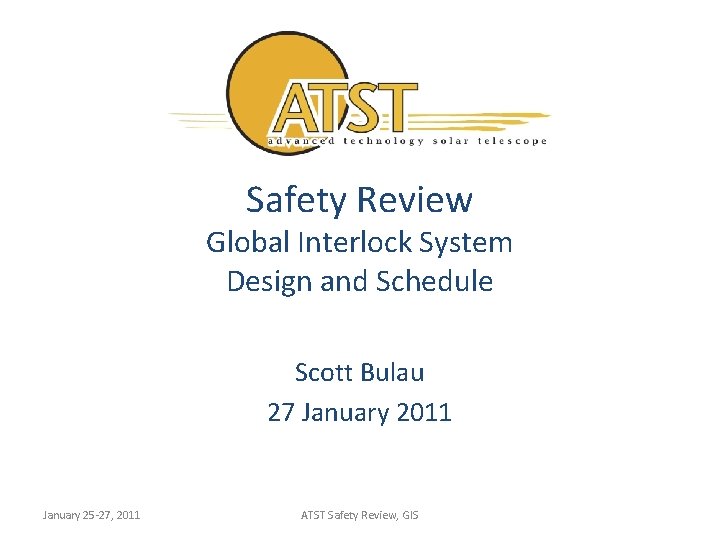 ATST
advanced technology solar telescope

Safety Review
Global Interlock System
Design and Schedule

Scott Bulau
27 January 2011

January 25-27, 2011

ATST Safety Review, GIS